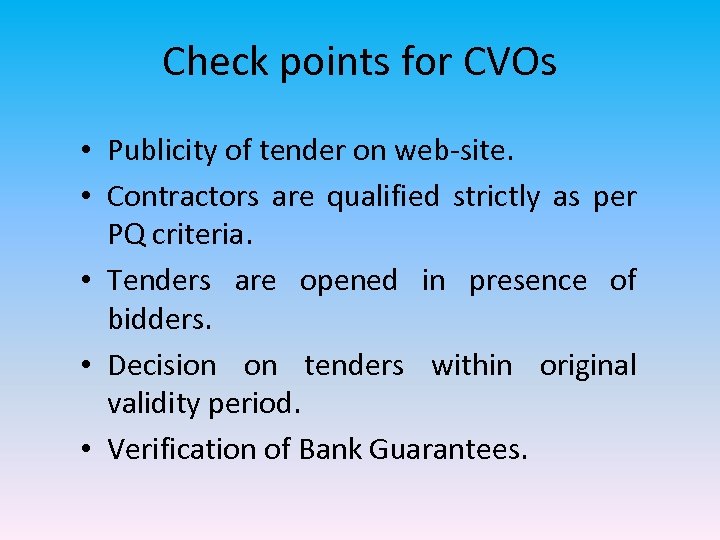 Check points for CVOs

• Publicity of tender on web-site.
• Contractors are qualified strictly as per PQ criteria.
• Tenders are opened in presence of bidders.
• Decision on tenders within original validity period.
• Verification of Bank Guarantees.